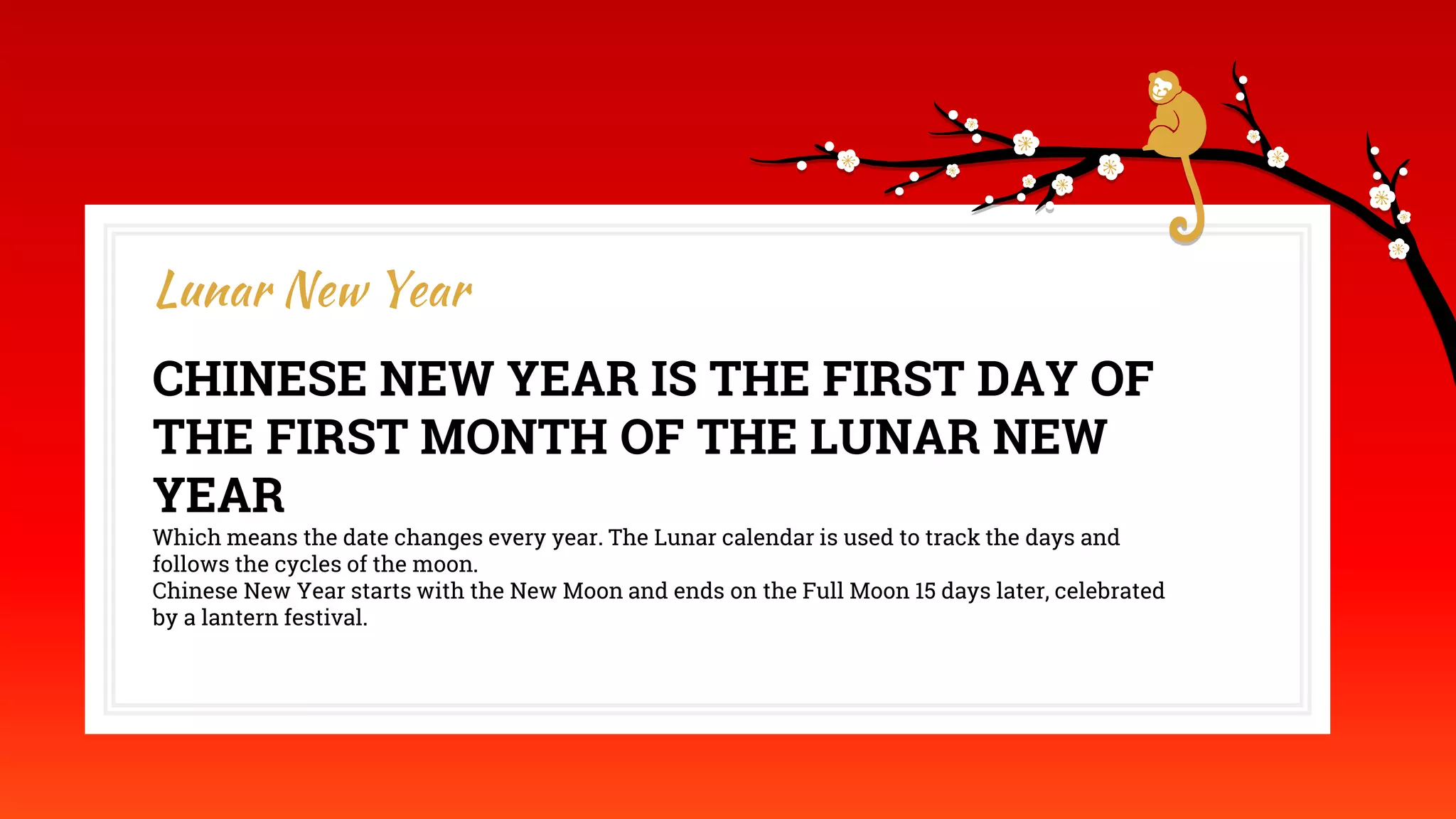 Lunar New Year

CHINESE NEW YEAR IS THE FIRST DAY OF THE FIRST MONTH OF THE LUNAR NEW YEAR

Which means the date changes every year. The Lunar calendar is used to track the days and follows the cycles of the moon.
Chinese New Year starts with the New Moon and ends on the Full Moon 15 days later, celebrated by a lantern festival.